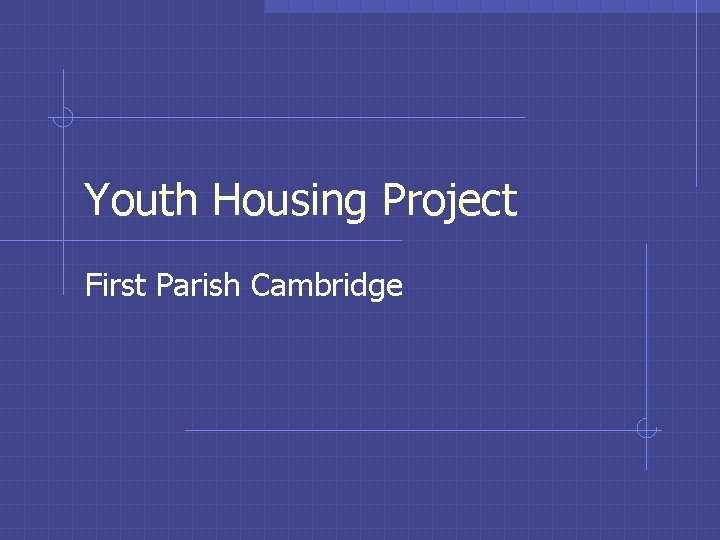 Youth Housing Project

First Parish Cambridge